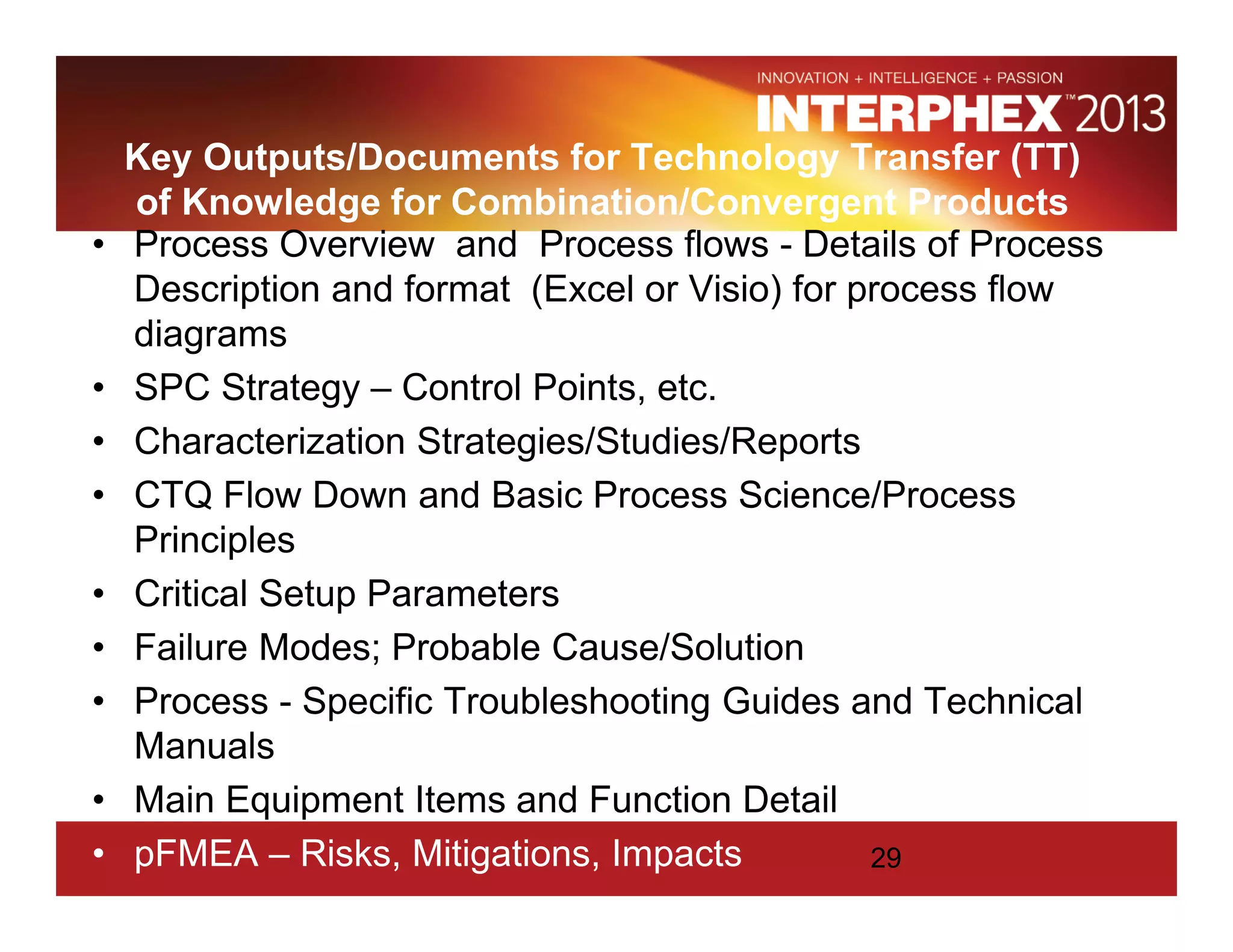 INNOVATION + INTELLIGENCE + PASSION
INTERPHEX™ 2013

Key Outputs/Documents for Technology Transfer (TT) of Knowledge for Combination/Convergent Products

• Process Overview and Process flows - Details of Process Description and format (Excel or Visio) for process flow diagrams
• SPC Strategy – Control Points, etc.
• Characterization Strategies/Studies/Reports
• CTQ Flow Down and Basic Process Science/Process Principles
• Critical Setup Parameters
• Failure Modes; Probable Cause/Solution
• Process - Specific Troubleshooting Guides and Technical Manuals
• Main Equipment Items and Function Detail
• pFMEA – Risks, Mitigations, Impacts

29